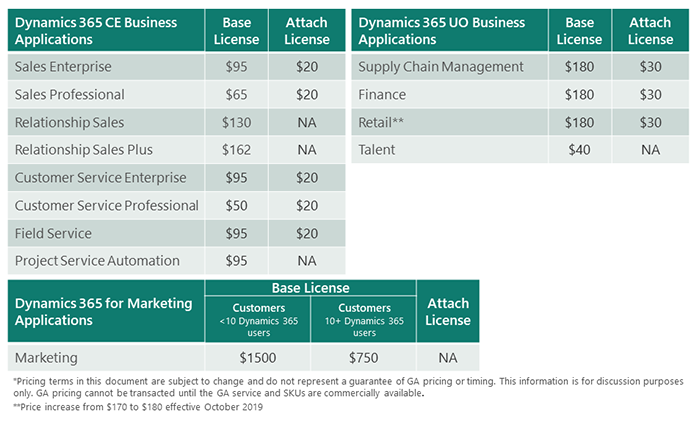 | Dynamics 365 CE Business Applications | Base License | Attach License |
|---|---|---|
| Sales Enterprise | \$95 | \$20 |
| Sales Professional | \$65 | \$20 |
| Relationship Sales | \$130 | NA |
| Relationship Sales Plus | \$162 | NA |
| Customer Service Enterprise | \$95 | \$20 |
| Customer Service Professional | \$50 | \$20 |
| Field Service | \$95 | \$20 |
| Project Service Automation | \$95 | NA |

| Dynamics 365 UO Business Applications | Base License | Attach License |
|---|---|---|
| Supply Chain Management | \$180 | \$30 |
| Finance | \$180 | \$30 |
| Retail** | \$180 | \$30 |
| Talent | \$40 | NA |

| Dynamics 365 for Marketing Applications | Base License: Customers <10 Dynamics 365 users | Base License: Customers 10+ Dynamics 365 users | Attach License |
|---|---|---|---|
| Marketing | \$1500 | \$750 | NA |

*Pricing terms in this document are subject to change and do not represent a guarantee of GA pricing or timing. This information is for discussion purposes only. GA pricing cannot be transacted until the GA service and SKUs are commercially available.

**Price increase from \$170 to \$180 effective October 2019